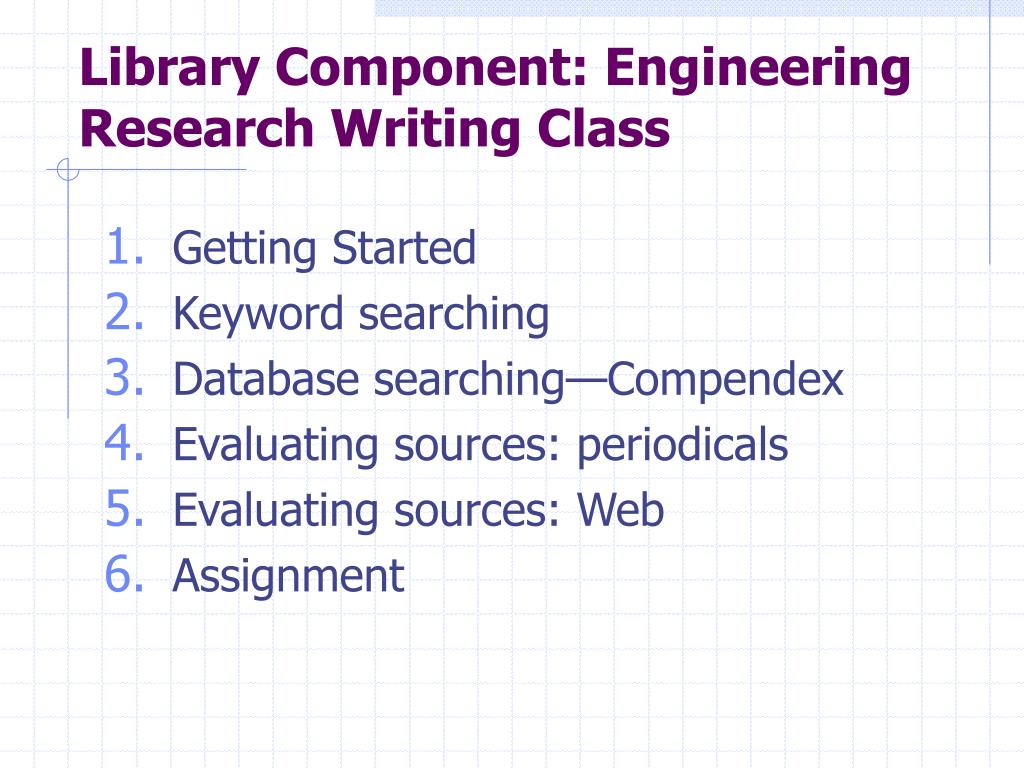 Library Component: Engineering Research Writing Class

1. Getting Started
2. Keyword searching
3. Database searching—Compendex
4. Evaluating sources: periodicals
5. Evaluating sources: Web
6. Assignment